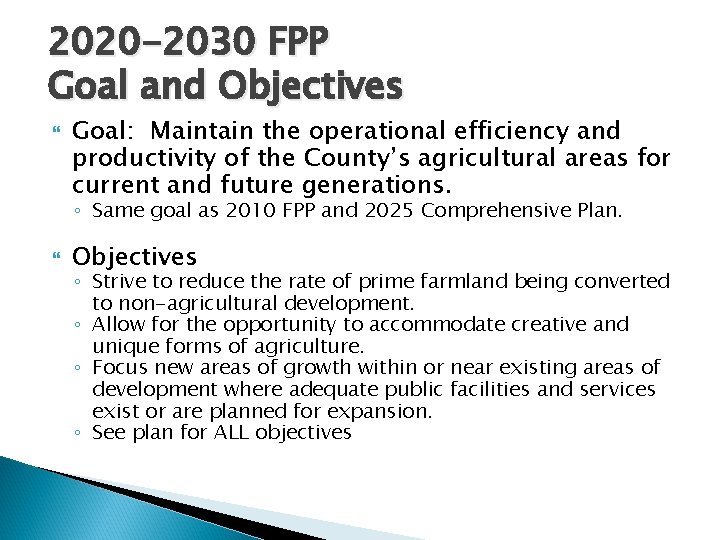 2020-2030 FPP
Goal and Objectives

Goal: Maintain the operational efficiency and productivity of the County's agricultural areas for current and future generations.
◦ Same goal as 2010 FPP and 2025 Comprehensive Plan.

Objectives
◦ Strive to reduce the rate of prime farmland being converted to non-agricultural development.
◦ Allow for the opportunity to accommodate creative and unique forms of agriculture.
◦ Focus new areas of growth within or near existing areas of development where adequate public facilities and services exist or are planned for expansion.
◦ See plan for ALL objectives